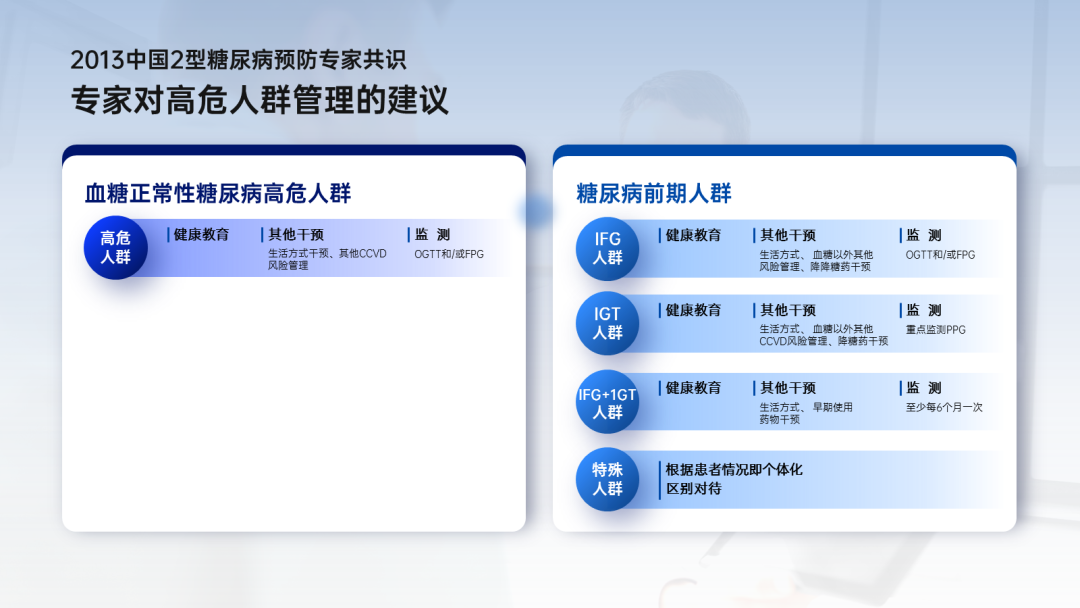 2013中国2型糖尿病预防专家共识

专家对高危人群管理的建议

血糖正常性糖尿病高危人群

高危人群

健康教育

其他干预

生活方式干预、其他CCVD风险管理

监 测

OGTT和/或FPG

糖尿病前期人群

IFG人群

健康教育

其他干预

生活方式、血糖以外其他风险管理、降降糖药干预

监 测

OGTT和/或FPG

IGT人群

健康教育

其他干预

生活方式、血糖以外其他CCVD风险管理、降糖药干预

监 测

重点监测PPG

IFG+1GT人群

健康教育

其他干预

生活方式、早期使用药物干预

监 测

至少每6个月一次

特殊人群

根据患者情况即个体化区别对待